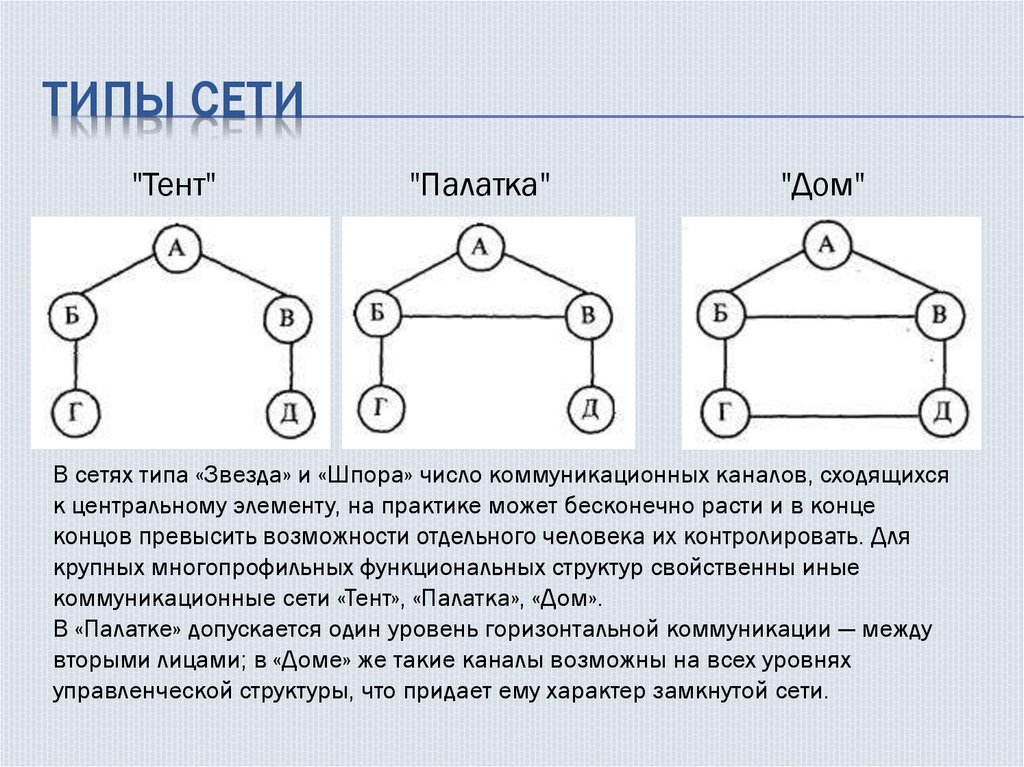 ТИПЫ СЕТИ

"Тент"

А

Б

В

Г

Д

"Палатка"

А

Б

В

Г

Д

"Дом"

А

Б

В

Г

Д

В сетях типа «Звезда» и «Шпора» число коммуникационных каналов, сходящихся к центральному элементу, на практике может бесконечно расти и в конце концов превысить возможности отдельного человека их контролировать. Для крупных многопрофильных функциональных структур свойственны иные коммуникационные сети «Тент», «Палатка», «Дом».
В «Палатке» допускается один уровень горизонтальной коммуникации — между вторыми лицами; в «Доме» же такие каналы возможны на всех уровнях управленческой структуры, что придает ему характер замкнутой сети.